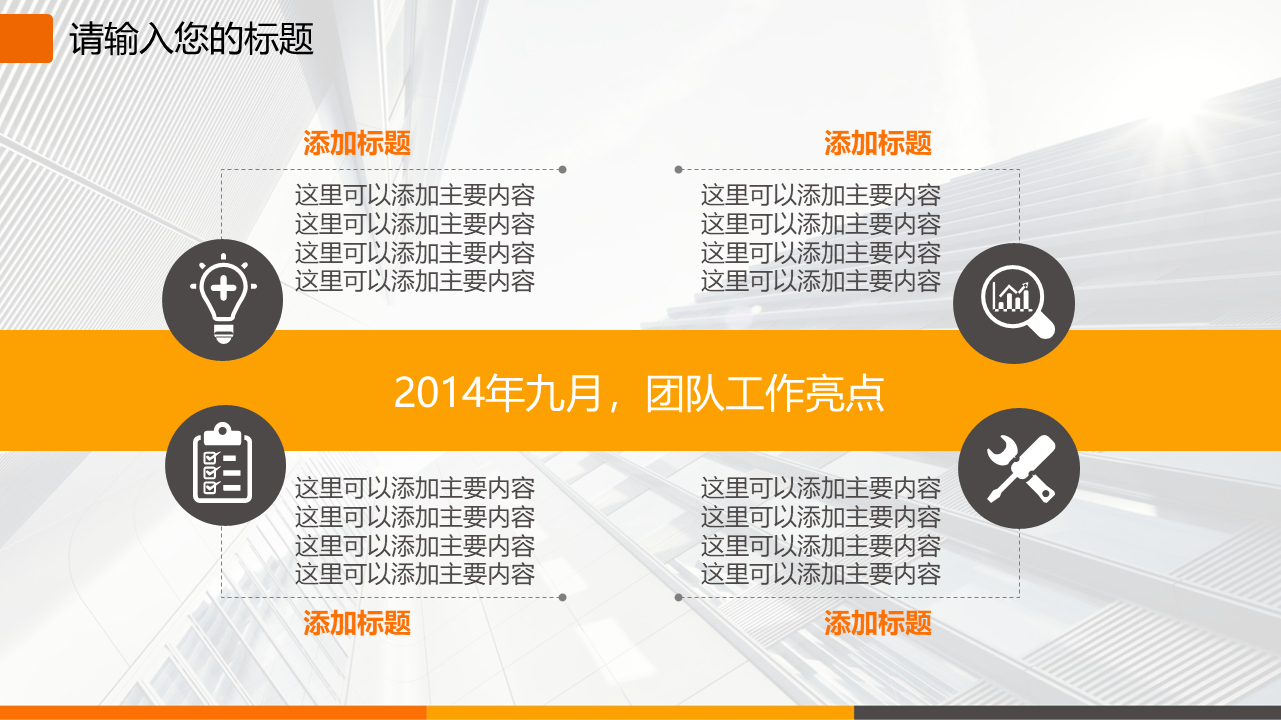 请输入您的标题

添加标题

这里可以添加主要内容
这里可以添加主要内容
这里可以添加主要内容
这里可以添加主要内容

添加标题

这里可以添加主要内容
这里可以添加主要内容
这里可以添加主要内容
这里可以添加主要内容

2014年九月，团队工作亮点

这里可以添加主要内容
这里可以添加主要内容
这里可以添加主要内容
这里可以添加主要内容

添加标题

这里可以添加主要内容
这里可以添加主要内容
这里可以添加主要内容
这里可以添加主要内容

添加标题